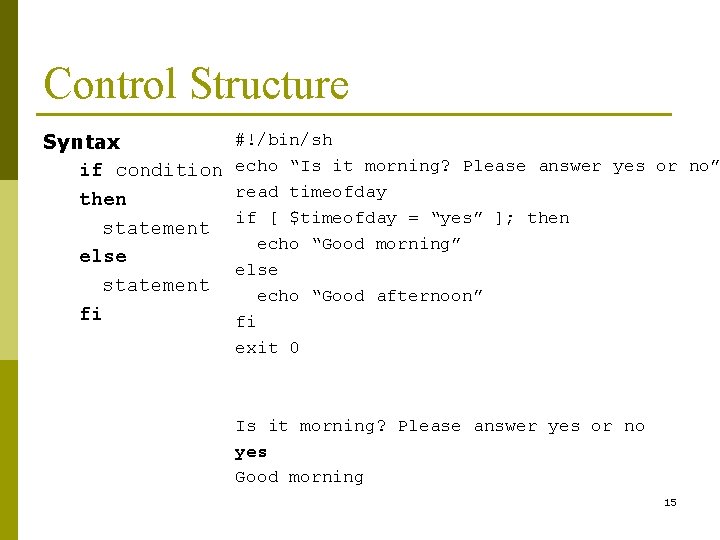 Control Structure

Syntax
if condition
then
statement
else
statement
fi

#!/bin/sh
echo “Is it morning? Please answer yes or no”
read timeofday
if [ $timeofday = “yes” ]; then
echo “Good morning”
else
echo “Good afternoon”
fi
exit 0

Is it morning? Please answer yes or no
yes
Good morning

15